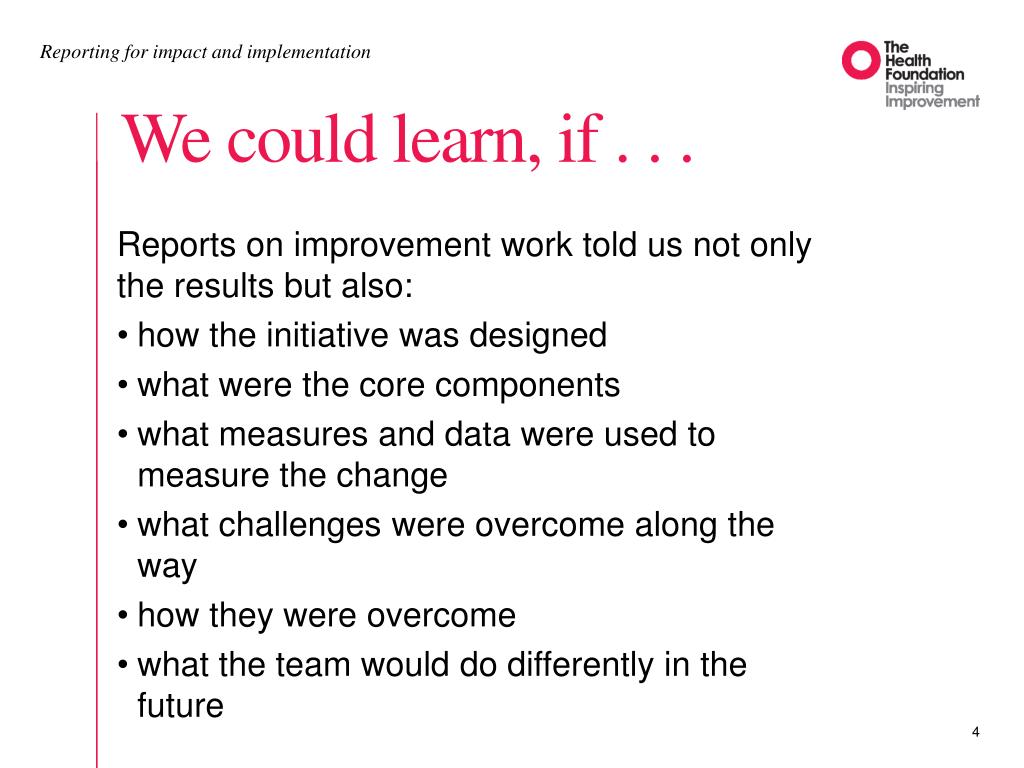 Reporting for impact and implementation

The Health Foundation
Inspiring Improvement

We could learn, if . . .

Reports on improvement work told us not only the results but also:

• how the initiative was designed
• what were the core components
• what measures and data were used to measure the change
• what challenges were overcome along the way
• how they were overcome
• what the team would do differently in the future

4